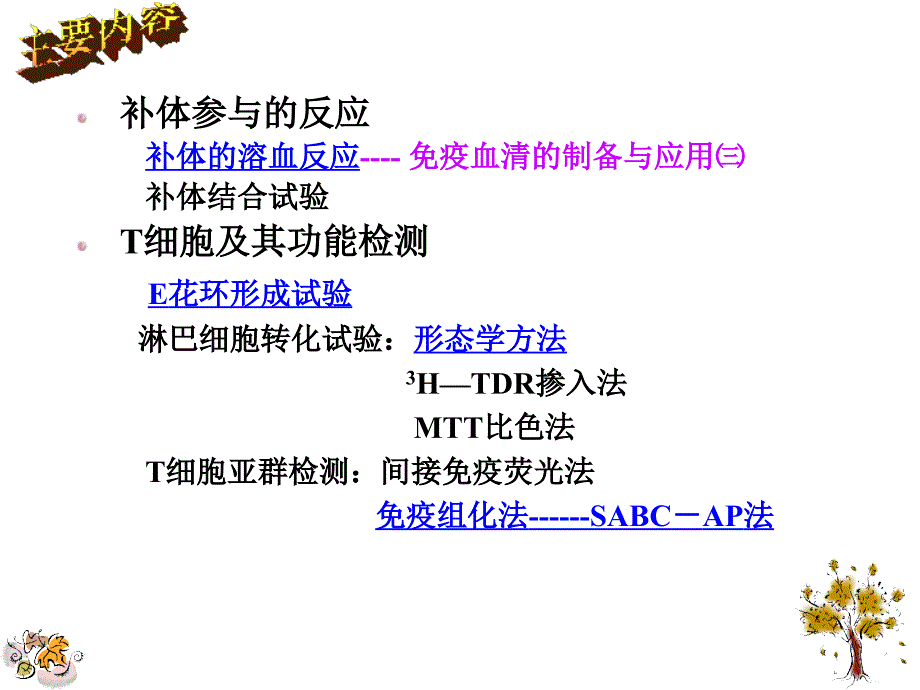 主要内容

补体参与的反应

补体的溶血反应---- 免疫血清的制备与应用㈢

补体结合试验

T细胞及其功能检测

E花环形成试验

淋巴细胞转化试验：形态学方法

$^3$H—TDR掺入法

MTT比色法

T细胞亚群检测：间接免疫荧光法

免疫组化法------SABC－AP法